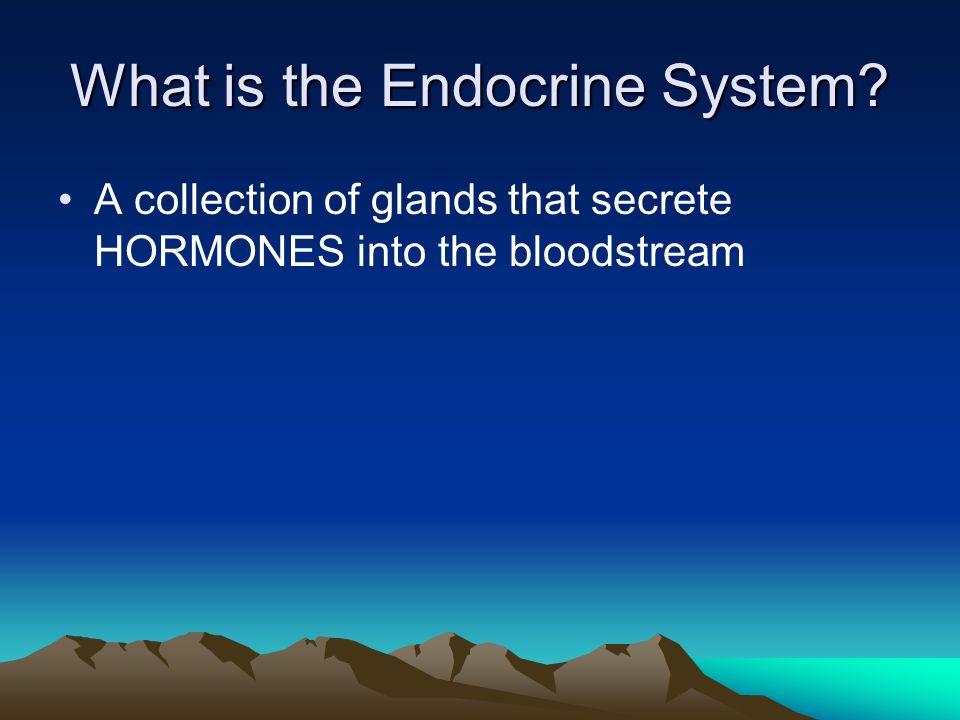 What is the Endocrine System?

• A collection of glands that secrete HORMONES into the bloodstream